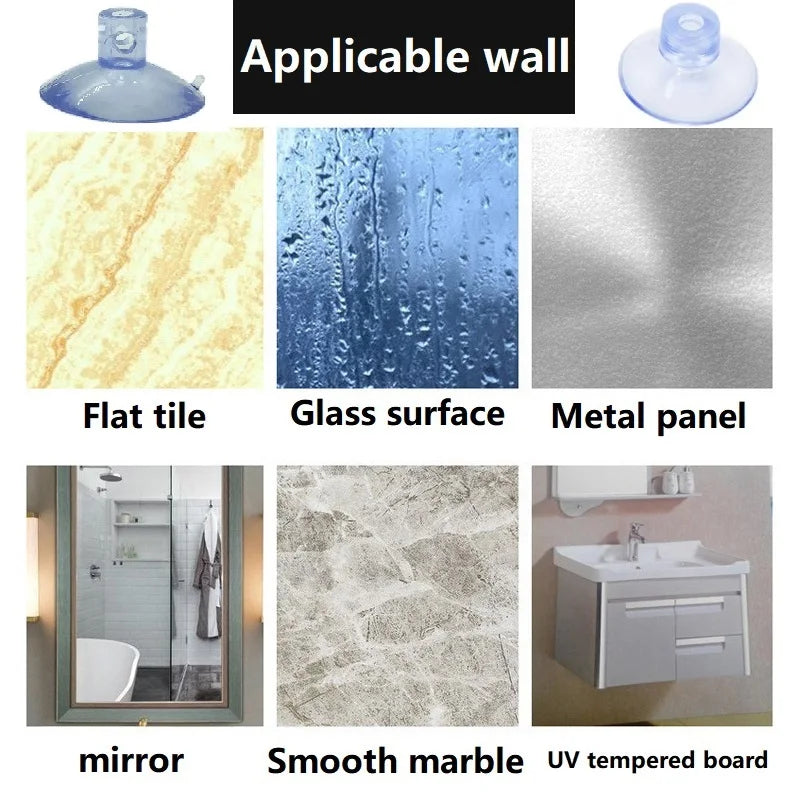 Applicable wall

Flat tile

Glass surface

Metal panel

mirror

Smooth marble

UV tempered board